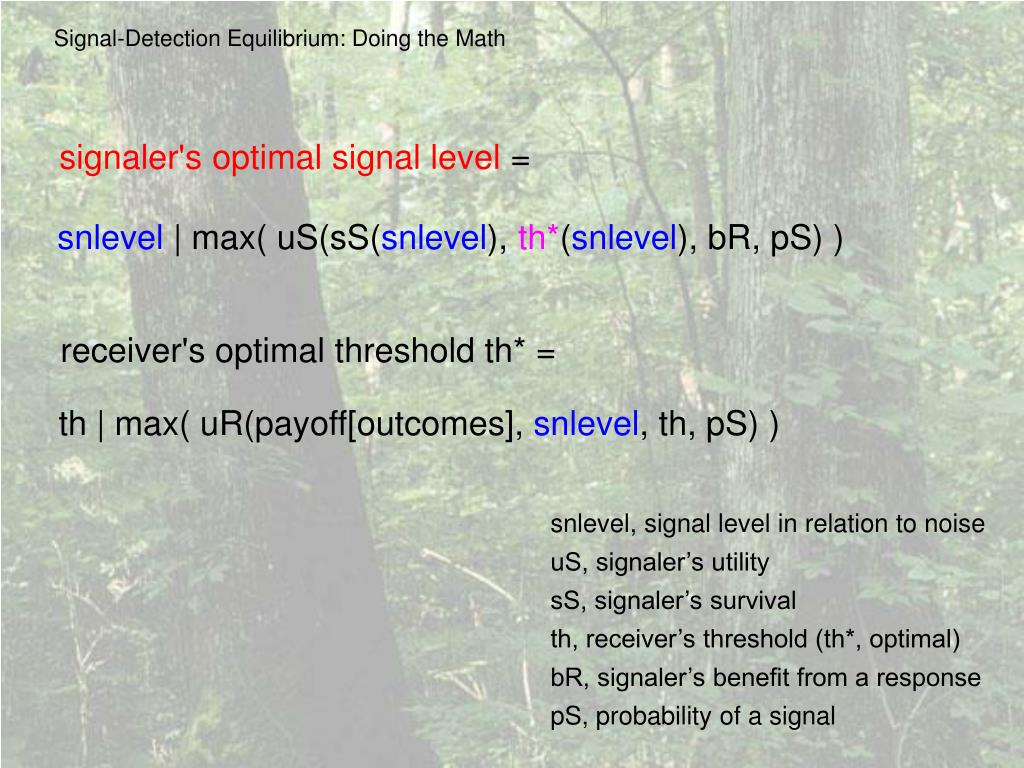 Signal-Detection Equilibrium: Doing the Math

signaler's optimal signal level =

snlevel | max( uS(sS(snlevel), th*(snlevel), bR, pS) )

receiver's optimal threshold th* =

th | max( uR(payoff[outcomes], snlevel, th, pS) )

snlevel, signal level in relation to noise
uS, signaler’s utility
sS, signaler’s survival
th, receiver’s threshold (th*, optimal)
bR, signaler’s benefit from a response
pS, probability of a signal